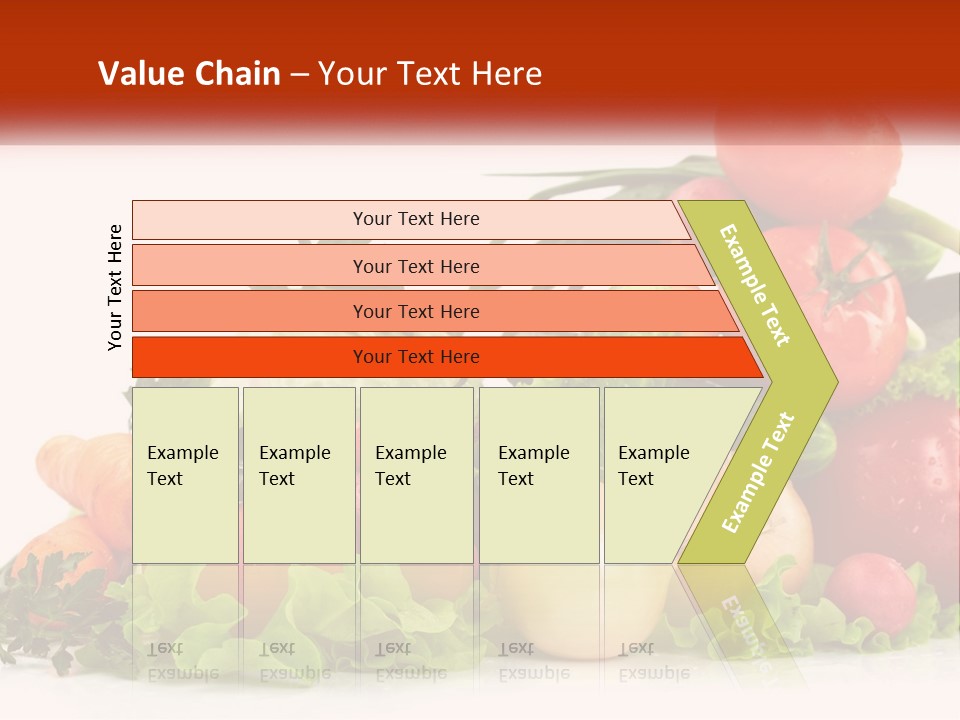 Value Chain – Your Text Here

Your Text Here

Your Text Here

Your Text Here

Your Text Here

Your Text Here

Example Text

Example Text

Example Text

Example Text

Example Text

Example Text

Example Text